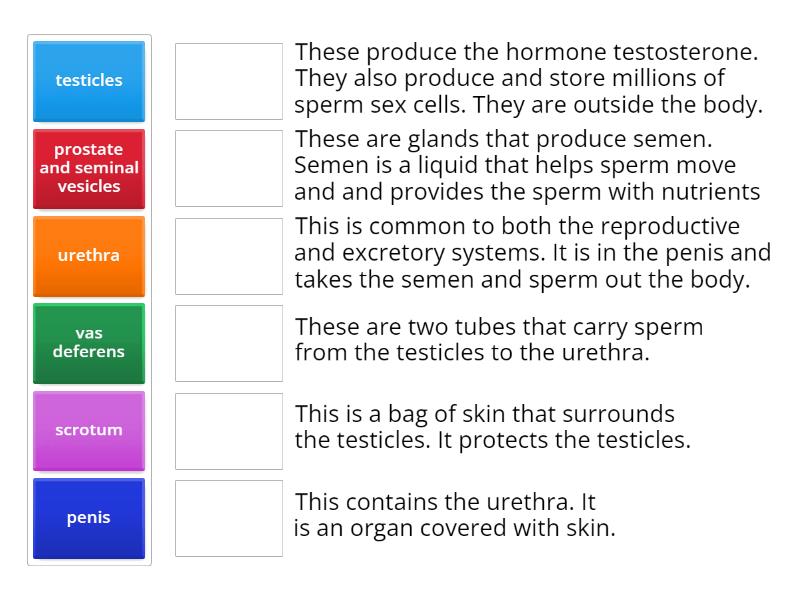 testicles

prostate and seminal vesicles

urethra

vas deferens

scrotum

penis

These produce the hormone testosterone. They also produce and store millions of sperm sex cells. They are outside the body.

These are glands that produce semen. Semen is a liquid that helps sperm move and and provides the sperm with nutrients

This is common to both the reproductive and excretory systems. It is in the penis and takes the semen and sperm out the body.

These are two tubes that carry sperm from the testicles to the urethra.

This is a bag of skin that surrounds the testicles. It protects the testicles.

This contains the urethra. It is an organ covered with skin.